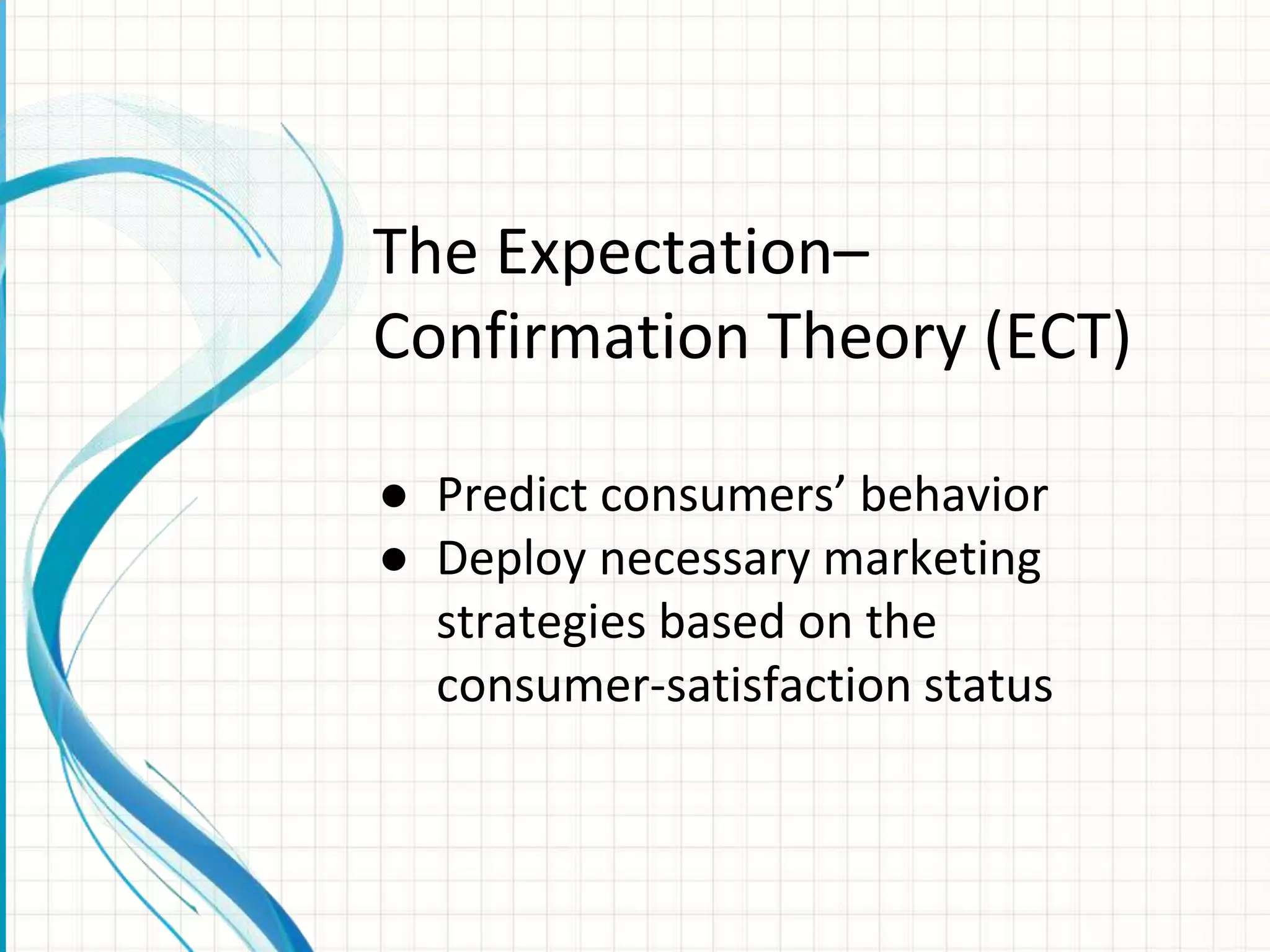 The Expectation–Confirmation Theory (ECT)

● Predict consumers’ behavior
● Deploy necessary marketing strategies based on the consumer-satisfaction status